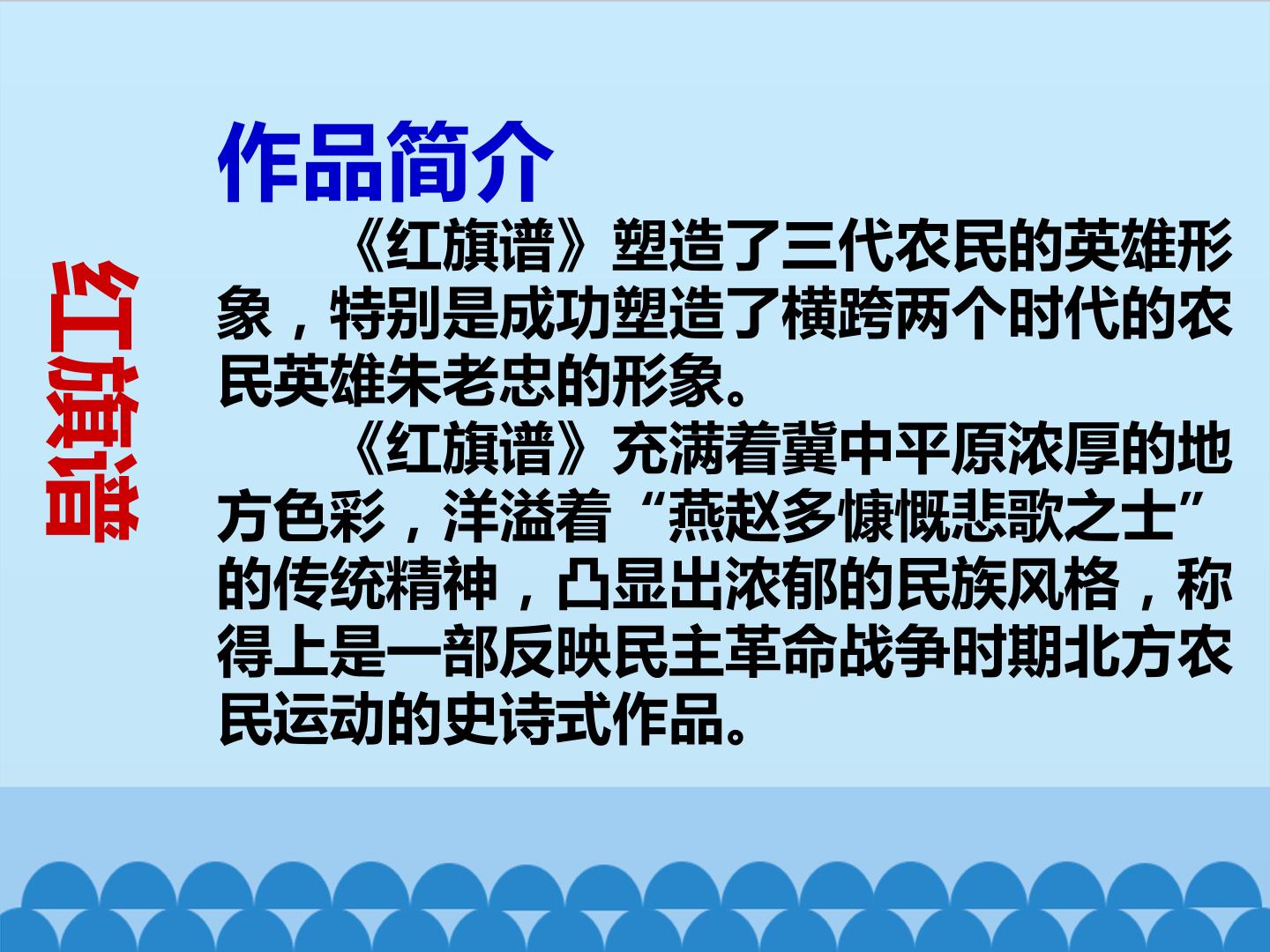 红旗谱

作品简介

《红旗谱》塑造了三代农民的英雄形象，特别是成功塑造了横跨两个时代的农民英雄朱老忠的形象。

《红旗谱》充满着冀中平原浓厚的地方色彩，洋溢着“燕赵多慷慨悲歌之士”的传统精神，凸显出浓郁的民族风格，称得上是一部反映民主革命战争时期北方农民运动的史诗式作品。